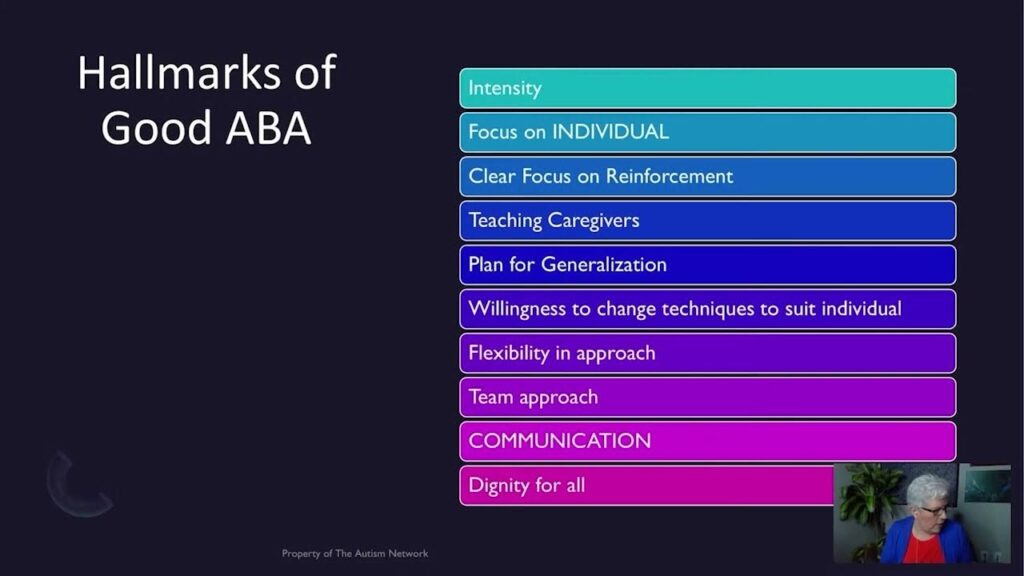 Hallmarks of Good ABA

Intensity

Focus on INDIVIDUAL

Clear Focus on Reinforcement

Teaching Caregivers

Plan for Generalization

Willingness to change techniques to suit individual

Flexibility in approach

Team approach

COMMUNICATION

Dignity for all

Property of The Autism Network